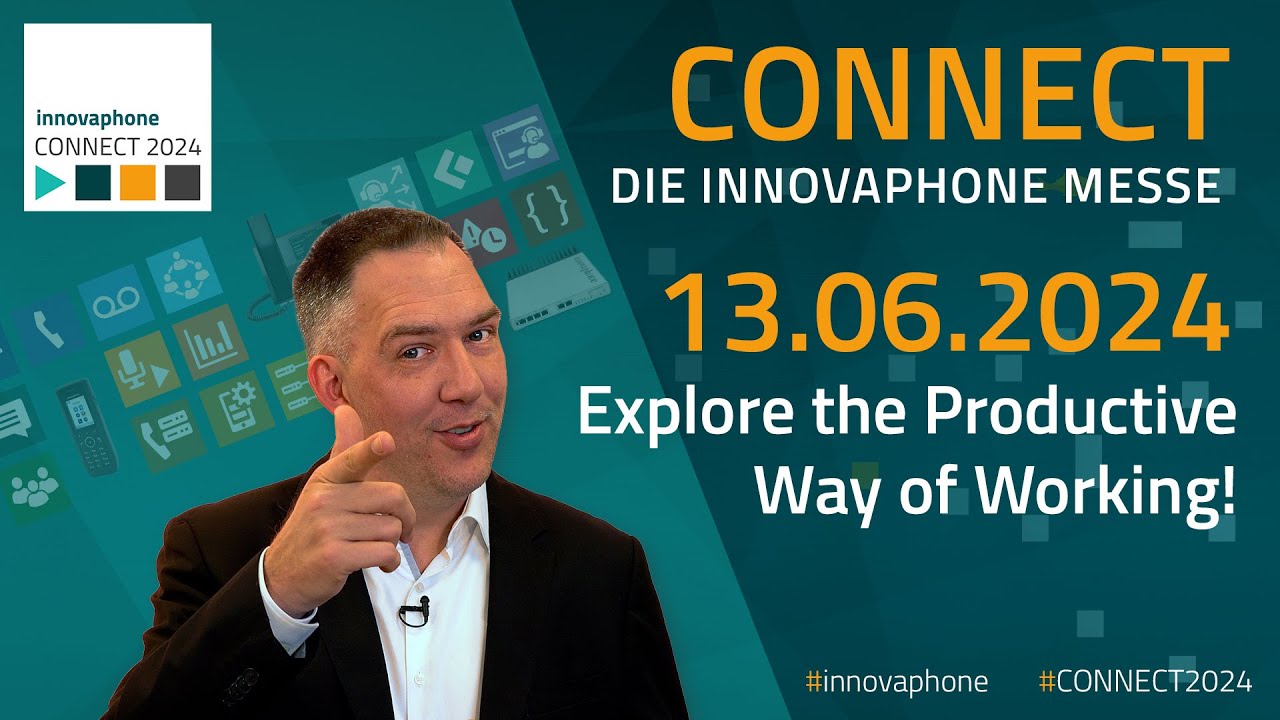 innovaphone
CONNECT 2024

CONNECT
DIE INNOVAPHONE MESSE

13.06.2024

Explore the Productive Way of Working!

#innovaphone #CONNECT2024